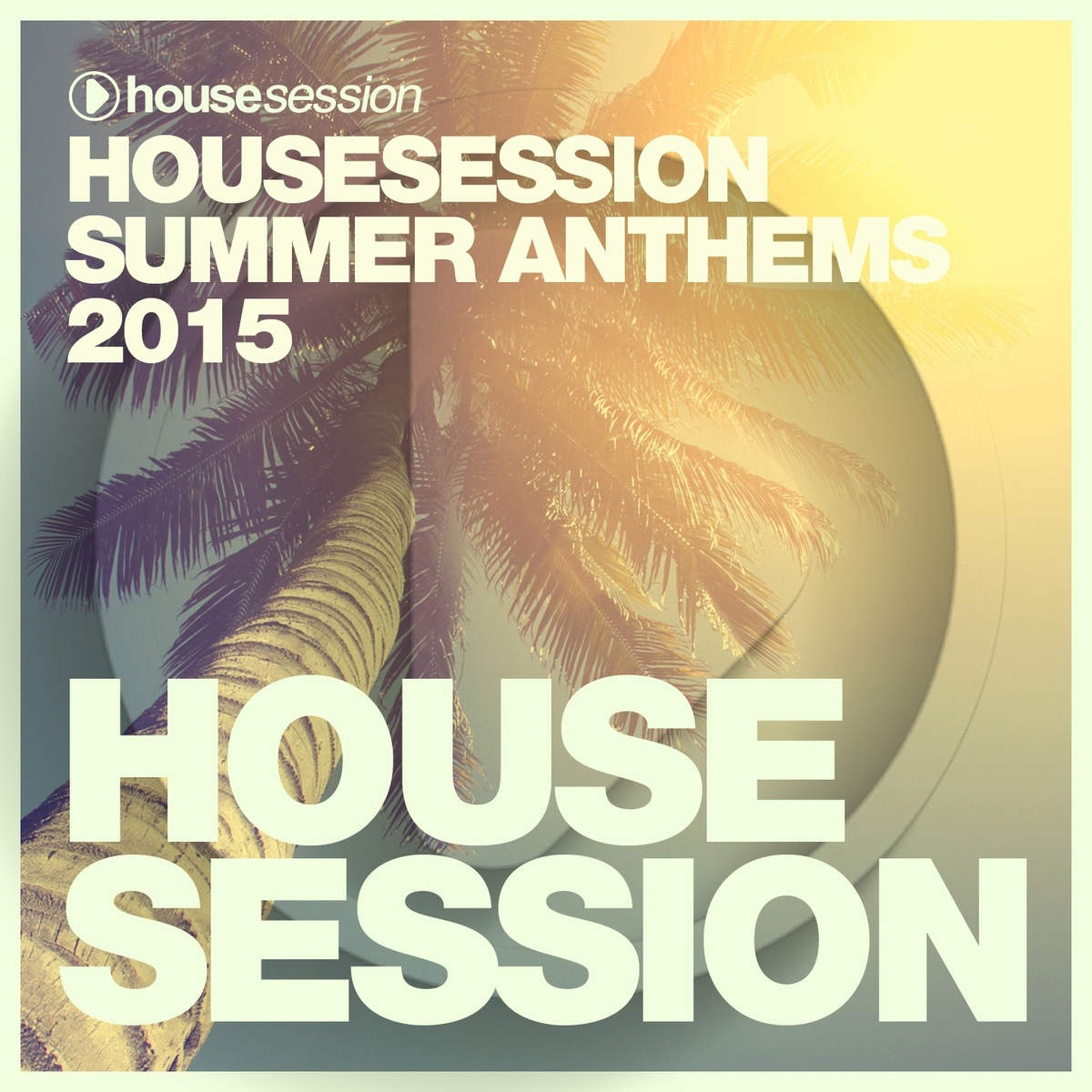 housesession

HOUSESESSION
SUMMER ANTHEMS
2015

HOUSE
SESSION